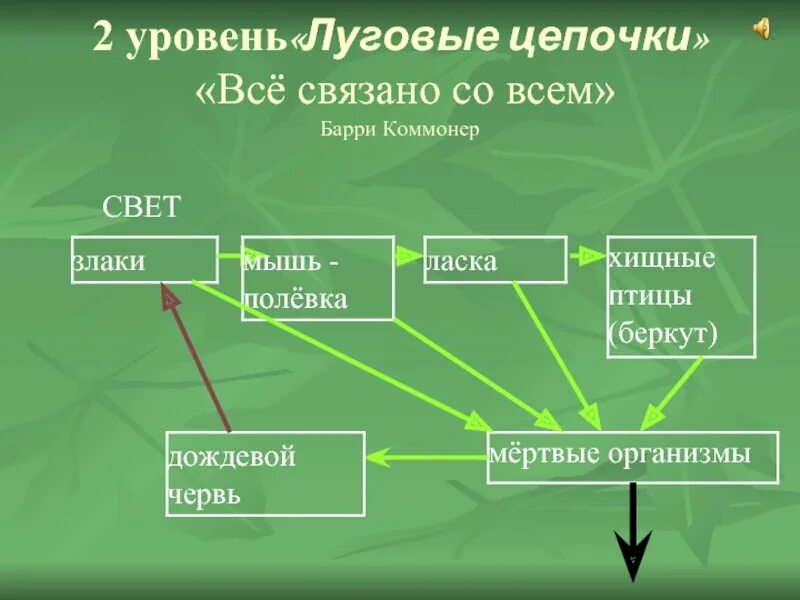 2 уровень«Луговые цепочки»
«Всё связано со всем»
Барри Коммонер

СВЕТ

злаки

мышь - полёвка

ласка

хищные птицы (беркут)

дождевой червь

мёртвые организмы